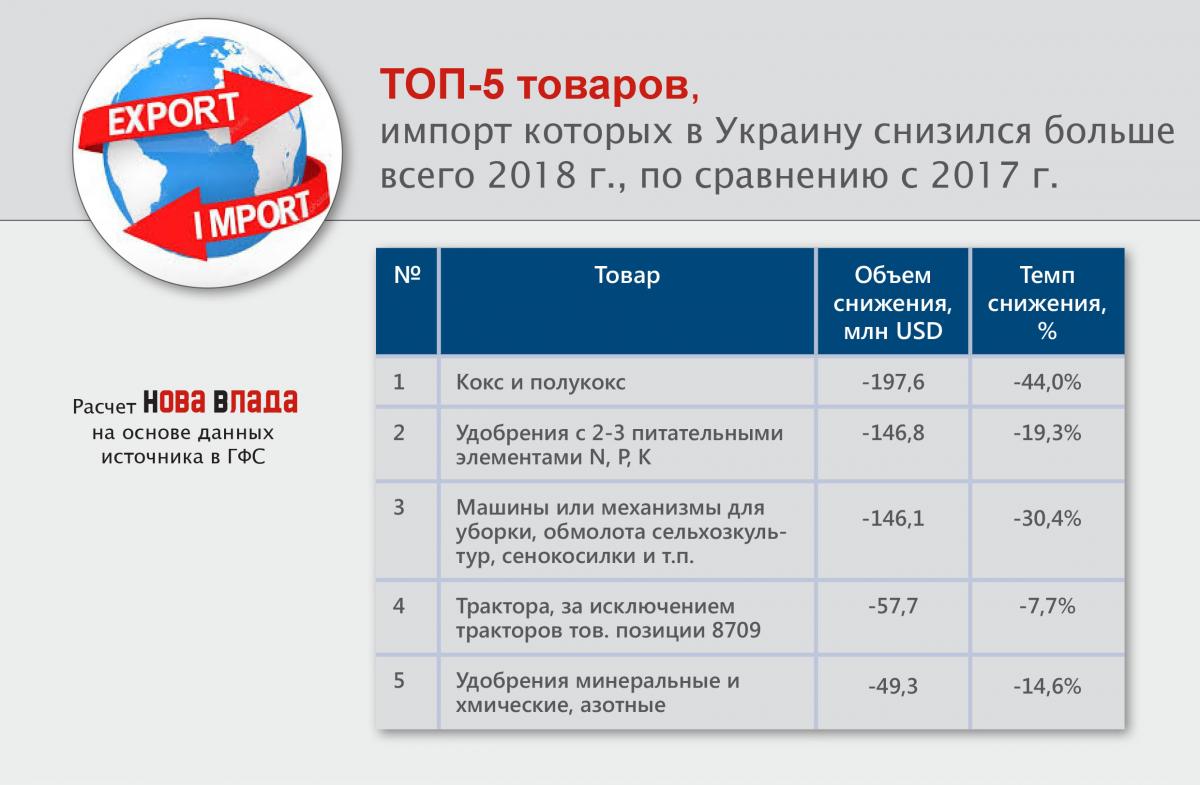 EXPORT
IMPORT

ТОП-5 товаров, импорт которых в Украину снизился больше всего 2018 г., по сравнению с 2017 г.

Расчет НОВА ВЛАДА на основе данных источника в ГФС

| № | Товар | Объем снижения, млн USD | Темп снижения, % |
|---|---|---|---|
| 1 | Кокс и полукокс | -197,6 | -44,0% |
| 2 | Удобрения с 2-3 питательными элементами N, P, K | -146,8 | -19,3% |
| 3 | Машины или механизмы для уборки, обмолота сельхозкультур, сенокосилки и т.п. | -146,1 | -30,4% |
| 4 | Трактора, за исключением тракторов тов. позиции 8709 | -57,7 | -7,7% |
| 5 | Удобрения минеральные и хмические, азотные | -49,3 | -14,6% |